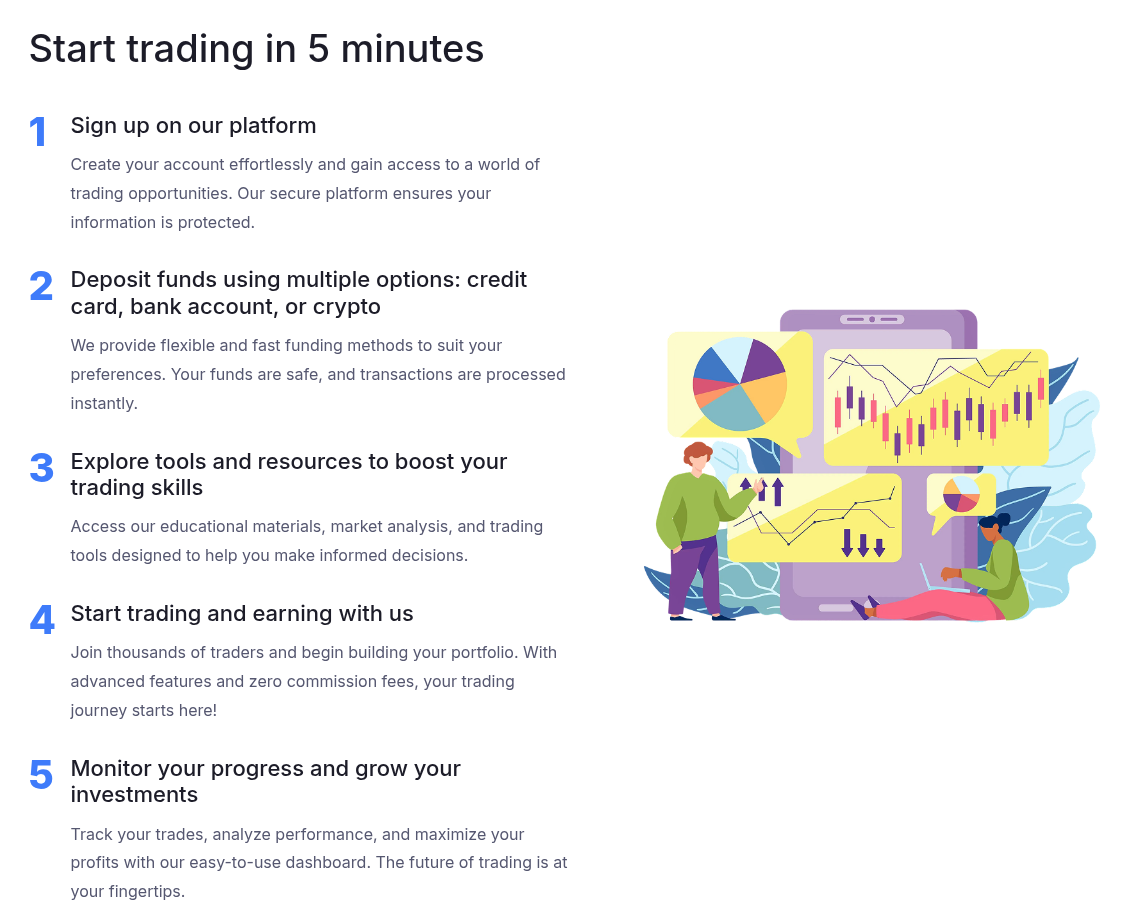 Start trading in 5 minutes

1 Sign up on our platform

Create your account effortlessly and gain access to a world of trading opportunities. Our secure platform ensures your information is protected.

2 Deposit funds using multiple options: credit card, bank account, or crypto

We provide flexible and fast funding methods to suit your preferences. Your funds are safe, and transactions are processed instantly.

3 Explore tools and resources to boost your trading skills

Access our educational materials, market analysis, and trading tools designed to help you make informed decisions.

4 Start trading and earning with us

Join thousands of traders and begin building your portfolio. With advanced features and zero commission fees, your trading journey starts here!

5 Monitor your progress and grow your investments

Track your trades, analyze performance, and maximize your profits with our easy-to-use dashboard. The future of trading is at your fingertips.